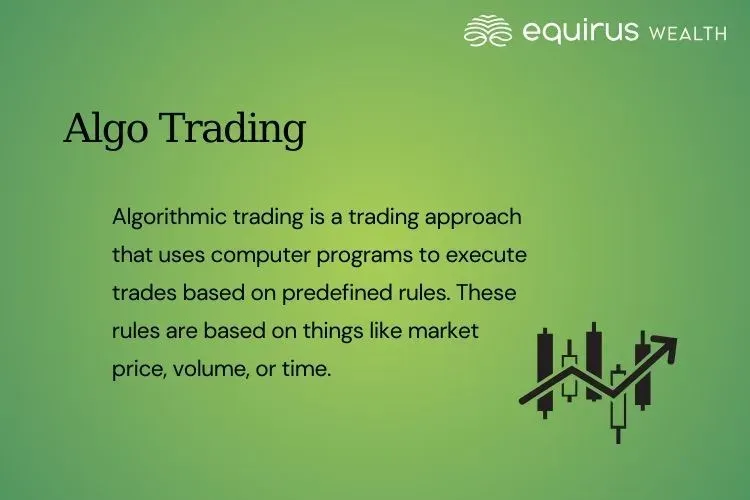 equirus WEALTH

Algo Trading

Algorithmic trading is a trading approach that uses computer programs to execute trades based on predefined rules. These rules are based on things like market price, volume, or time.